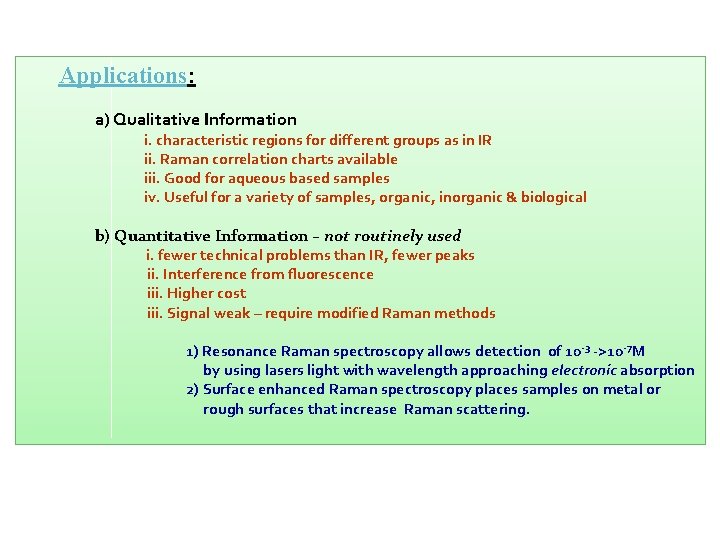 Applications:

a) Qualitative Information

i. characteristic regions for different groups as in IR

ii. Raman correlation charts available

iii. Good for aqueous based samples

iv. Useful for a variety of samples, organic, inorganic & biological

b) Quantitative Information – not routinely used

i. fewer technical problems than IR, fewer peaks

ii. Interference from fluorescence

iii. Higher cost

iii. Signal weak – require modified Raman methods

1) Resonance Raman spectroscopy allows detection of $10^{-3}$ ->$10^{-7}$M by using lasers light with wavelength approaching electronic absorption

2) Surface enhanced Raman spectroscopy places samples on metal or rough surfaces that increase Raman scattering.